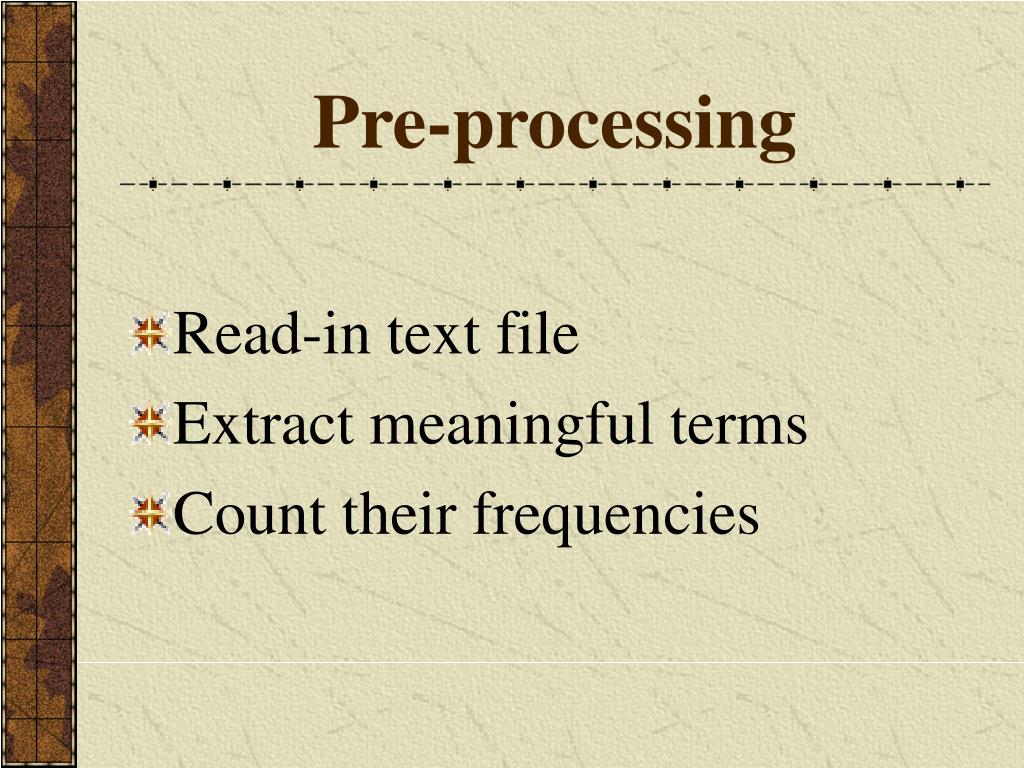 Pre-processing

Read-in text file

Extract meaningful terms

Count their frequencies